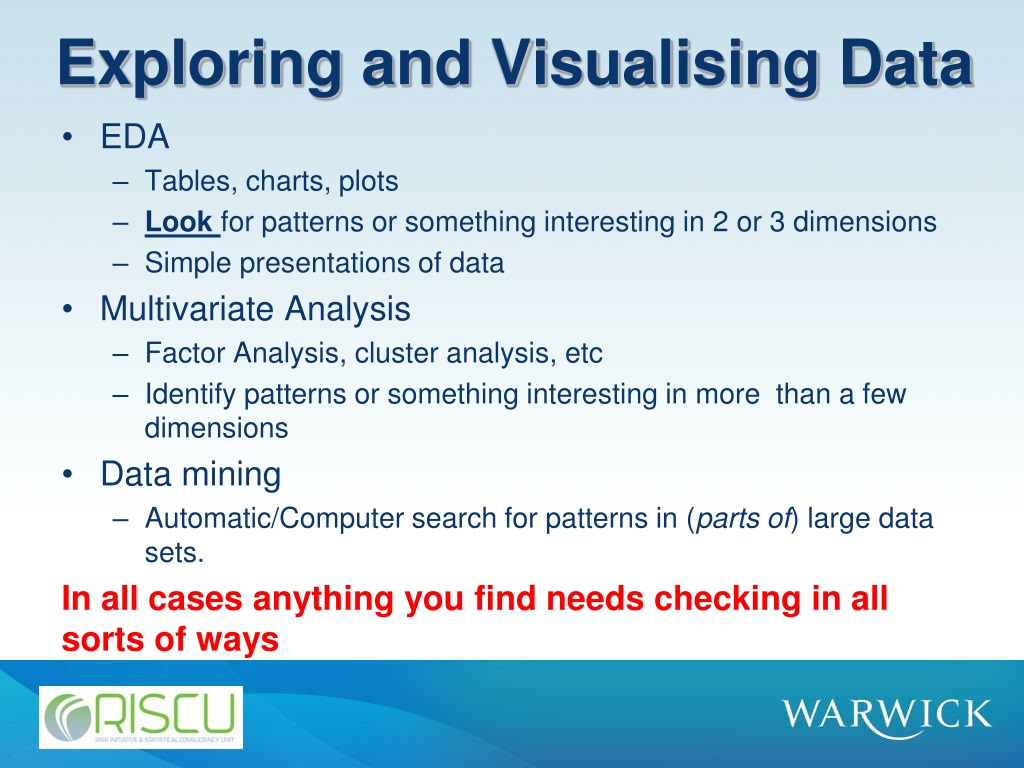 Exploring and Visualising Data

• EDA
– Tables, charts, plots
– Look for patterns or something interesting in 2 or 3 dimensions
– Simple presentations of data

• Multivariate Analysis
– Factor Analysis, cluster analysis, etc
– Identify patterns or something interesting in more than a few dimensions

• Data mining
– Automatic/Computer search for patterns in (parts of) large data sets.

In all cases anything you find needs checking in all sorts of ways

RISCU
RISK INITIATIVE & STATISTICAL CONSULTANCY UNIT

WARWICK